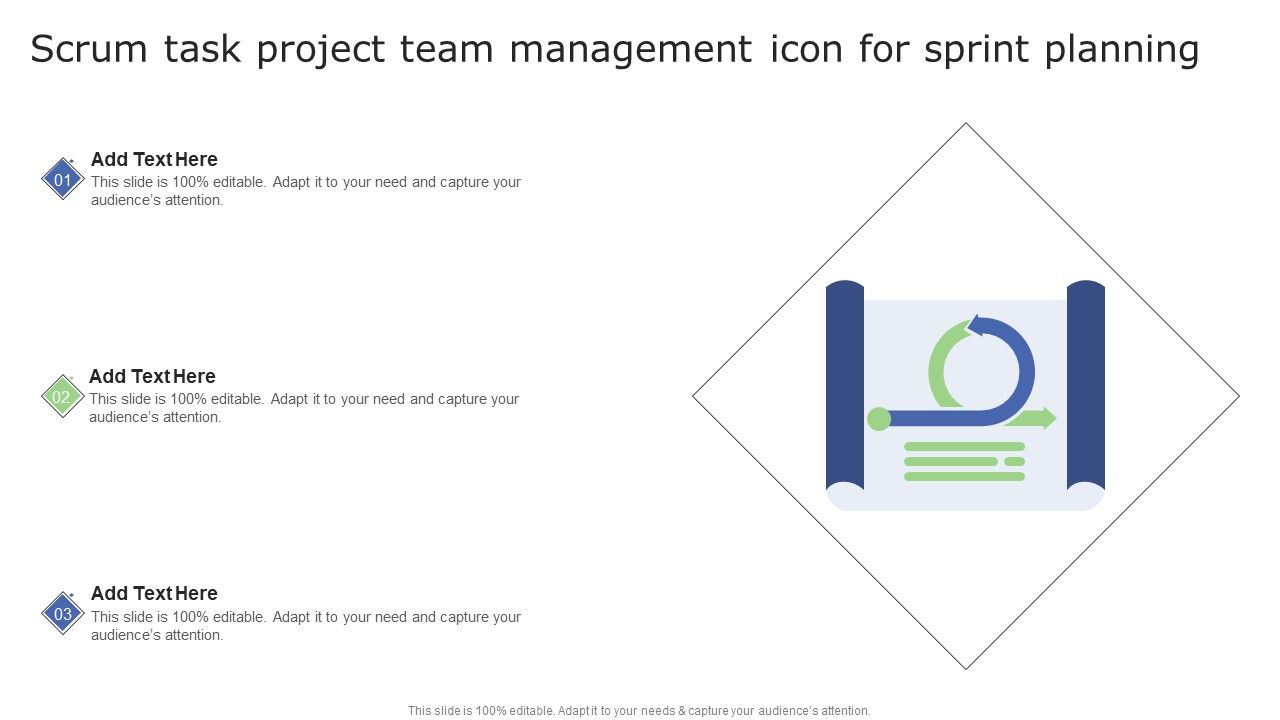 Scrum task project team management icon for sprint planning

01
Add Text Here
This slide is 100% editable. Adapt it to your need and capture your audience's attention.

02
Add Text Here
This slide is 100% editable. Adapt it to your need and capture your audience's attention.

03
Add Text Here
This slide is 100% editable. Adapt it to your need and capture your audience's attention.

This slide is 100% editable. Adapt it to your needs & capture your audience's attention.